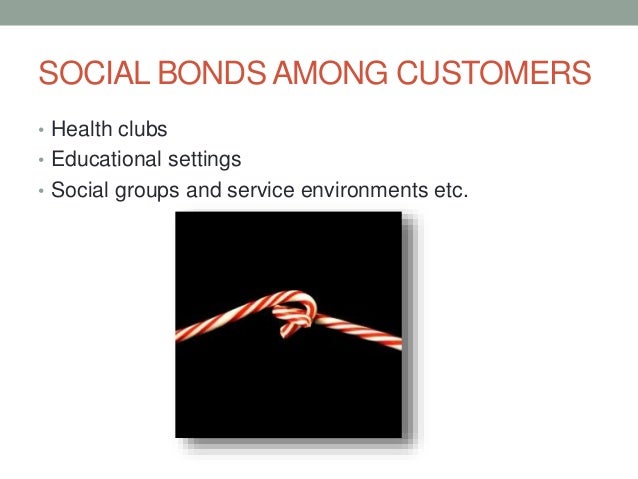 SOCIAL BONDS AMONG CUSTOMERS

• Health clubs
• Educational settings
• Social groups and service environments etc.